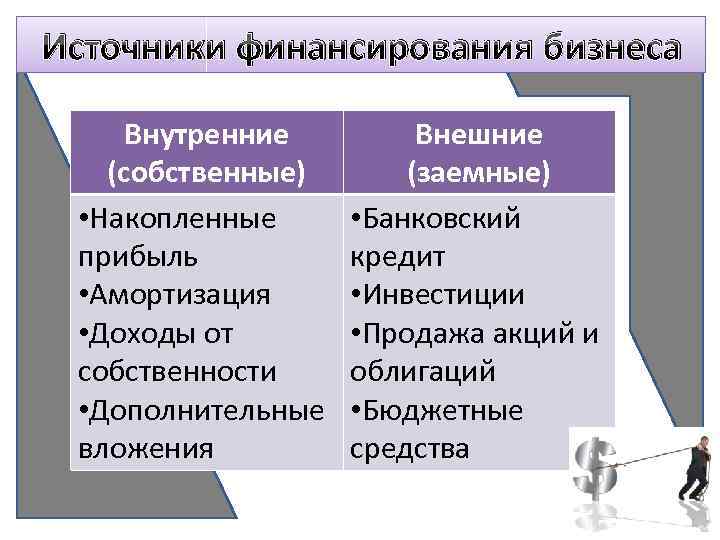 Источники финансирования бизнеса

| Внутренние (собственные) | Внешние (заемные) |
|---|---|
| •Накопленные прибыль •Амортизация •Доходы от собственности •Дополнительные вложения | •Банковский кредит •Инвестиции •Продажа акций и облигаций •Бюджетные средства |